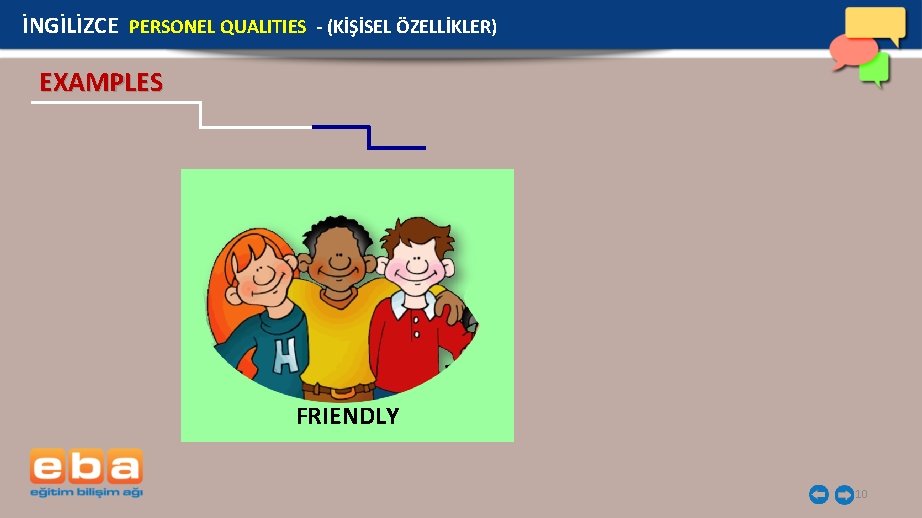 İNGİLİZCE PERSONEL QUALITIES - (KİŞİSEL ÖZELLİKLER)

EXAMPLES

H

FRIENDLY

eba
eğitim bilişim ağı

10